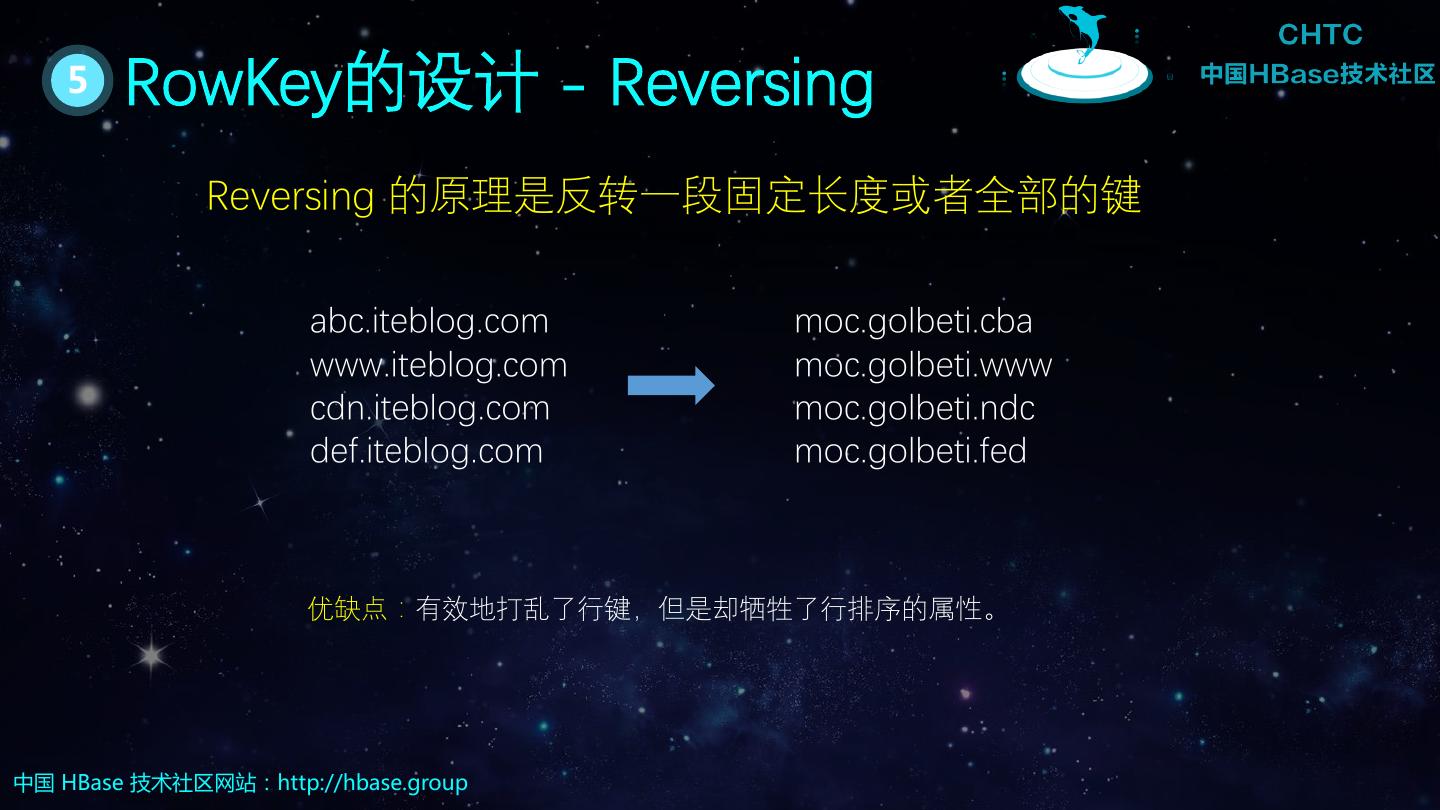 5 RowKey的设计 - Reversing

CHTC
中国HBase技术社区

Reversing 的原理是反转一段固定长度或者全部的键

abc.iteblog.com
www.iteblog.com
cdn.iteblog.com
def.iteblog.com

moc.golbeti.cba
moc.golbeti.www
moc.golbeti.ndc
moc.golbeti.fed

优缺点：有效地打乱了行键，但是却牺牲了行排序的属性。

中国 HBase 技术社区网站：http://hbase.group